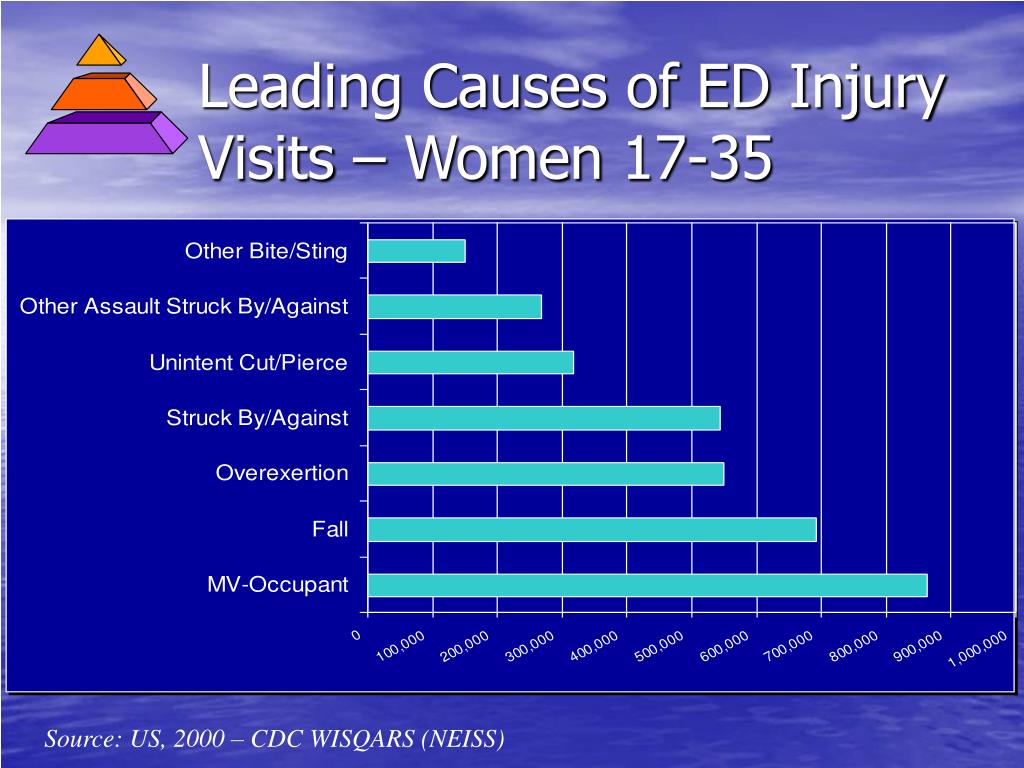 Leading Causes of ED Injury Visits – Women 17-35

Other Bite/Sting
Other Assault Struck By/Against
Unintent Cut/Pierce
Struck By/Against
Overexertion
Fall
MV-Occupant

0
100,000
200,000
300,000
400,000
500,000
600,000
700,000
800,000
900,000
1,000,000

Source: US, 2000 – CDC WISQARS (NEISS)